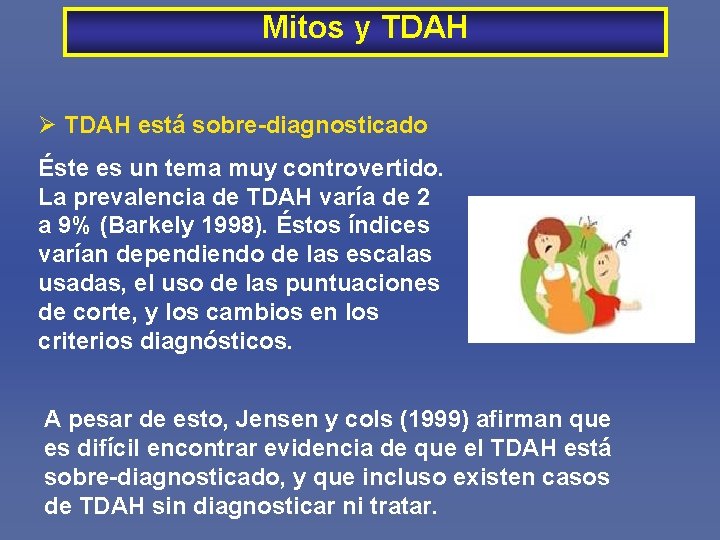 Mitos y TDAH

➢ TDAH está sobre-diagnosticado

Éste es un tema muy controvertido. La prevalencia de TDAH varía de 2 a 9% (Barkely 1998). Éstos índices varían dependiendo de las escalas usadas, el uso de las puntuaciones de corte, y los cambios en los criterios diagnósticos.

A pesar de esto, Jensen y cols (1999) afirman que es difícil encontrar evidencia de que el TDAH está sobre-diagnosticado, y que incluso existen casos de TDAH sin diagnosticar ni tratar.